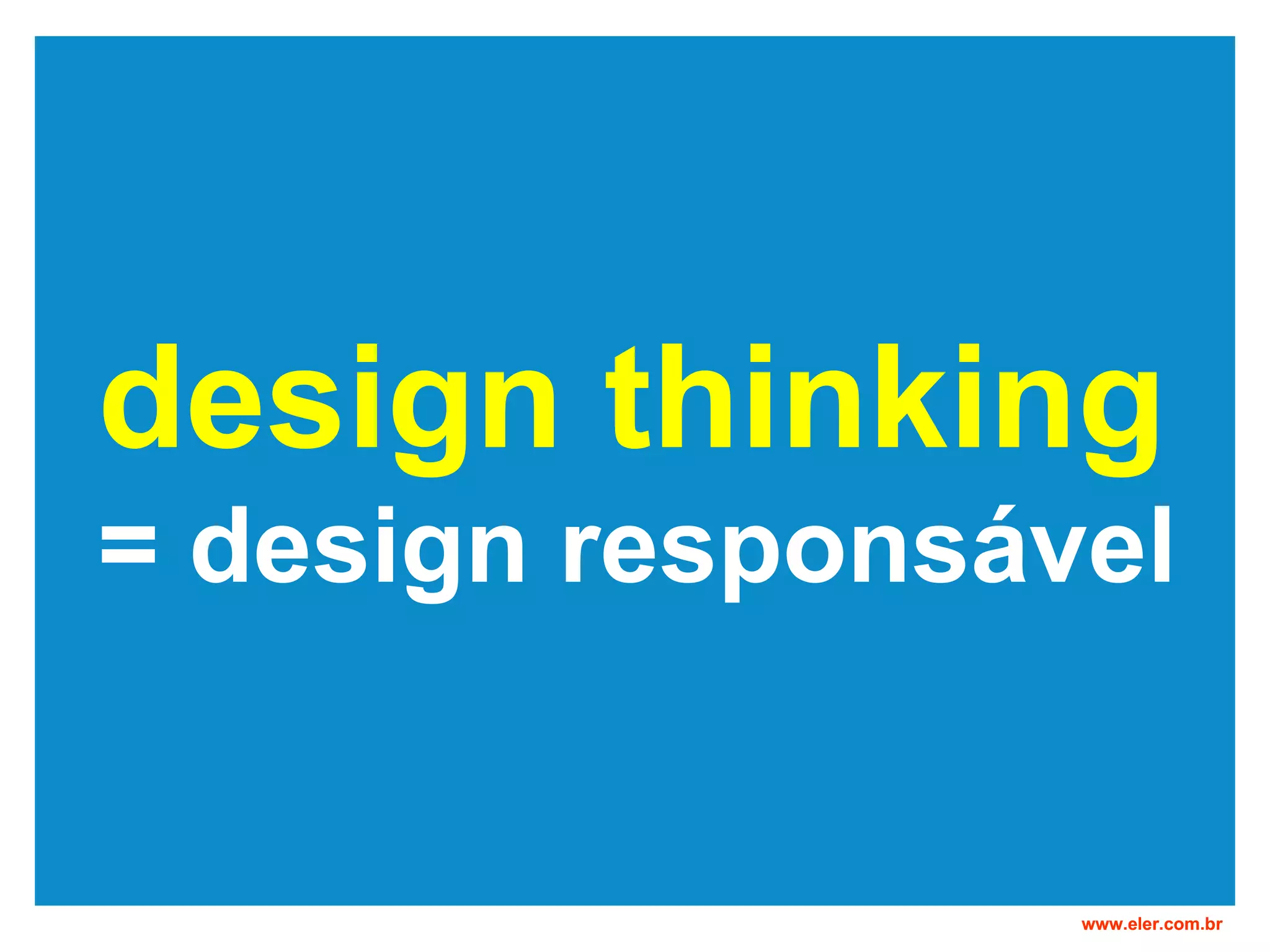 design thinking
= design responsável

www.eler.com.br